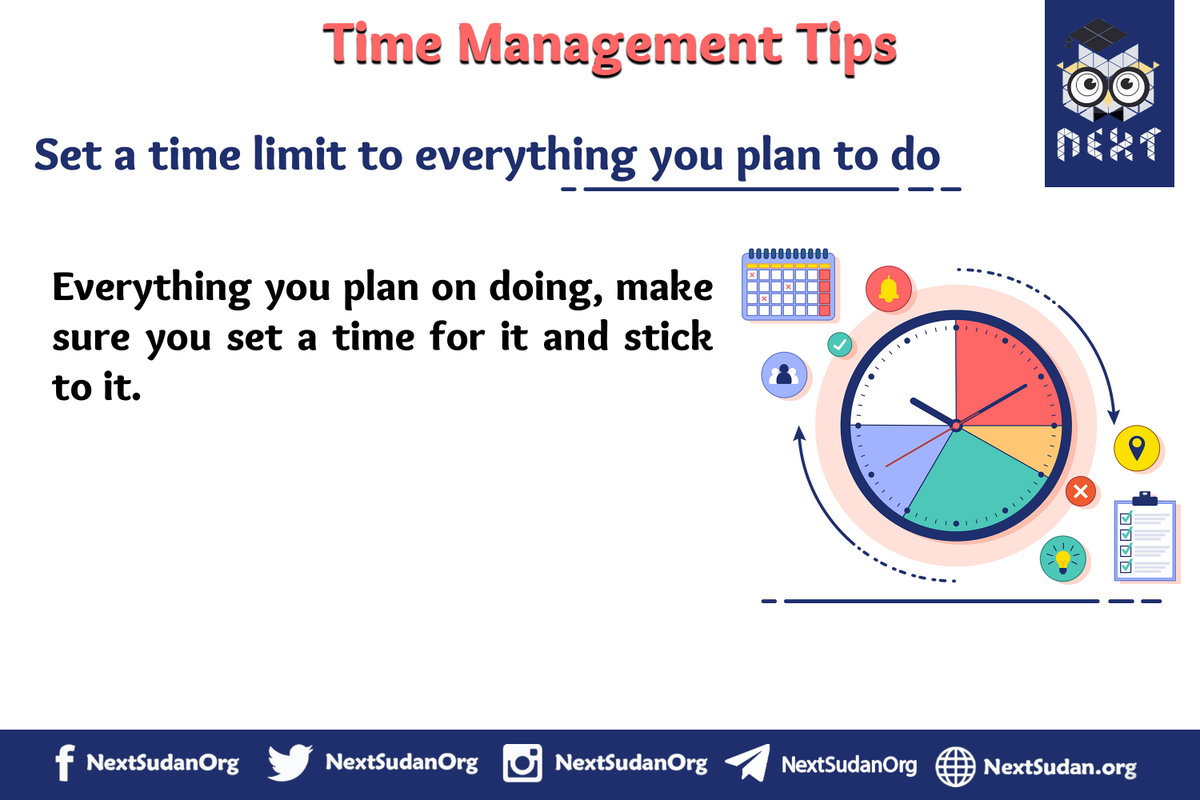 Time Management Tips

NEXT

Set a time limit to everything you plan to do

Everything you plan on doing, make sure you set a time for it and stick to it.

NextSudanOrg NextSudanOrg NextSudanOrg NextSudanOrg NextSudan.org